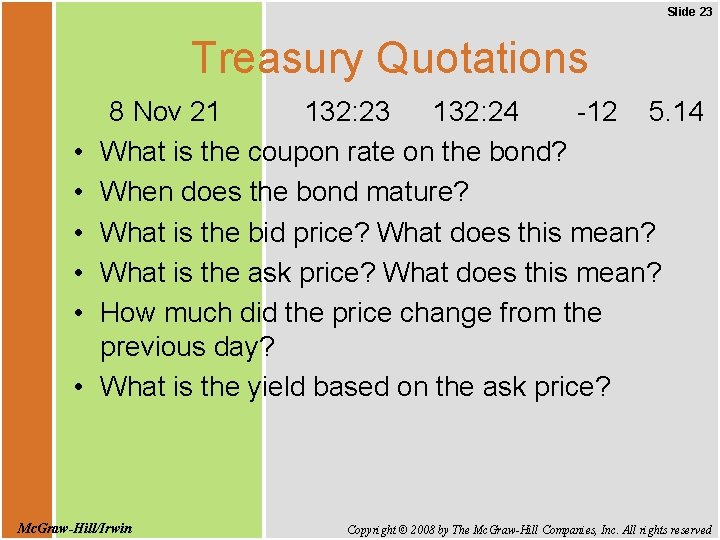 Slide 23

Treasury Quotations

8 Nov 21 132:23 132:24 -12 5.14

• What is the coupon rate on the bond?
• When does the bond mature?
• What is the bid price? What does this mean?
• What is the ask price? What does this mean?
• How much did the price change from the previous day?
• What is the yield based on the ask price?

McGraw-Hill/Irwin

Copyright © 2008 by The McGraw-Hill Companies, Inc. All rights reserved